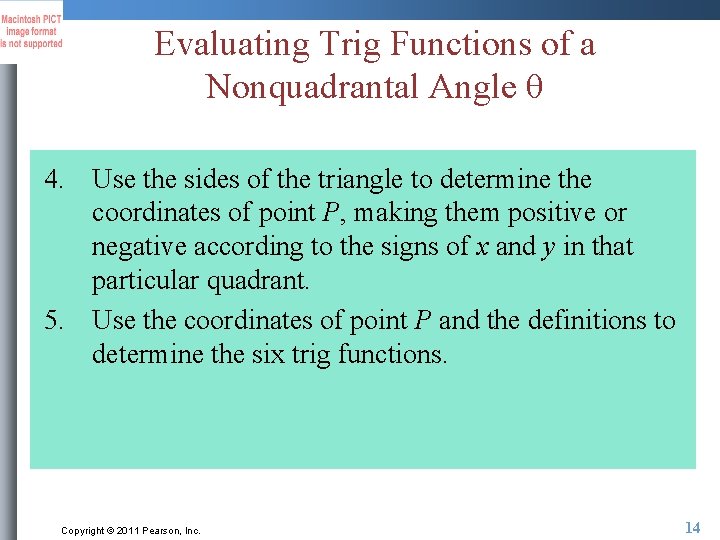 Macintosh PICT image format is not supported

Evaluating Trig Functions of a Nonquadrantal Angle $\theta$

4. Use the sides of the triangle to determine the coordinates of point $P$, making them positive or negative according to the signs of $x$ and $y$ in that particular quadrant.

5. Use the coordinates of point $P$ and the definitions to determine the six trig functions.

Copyright © 2011 Pearson, Inc.

14